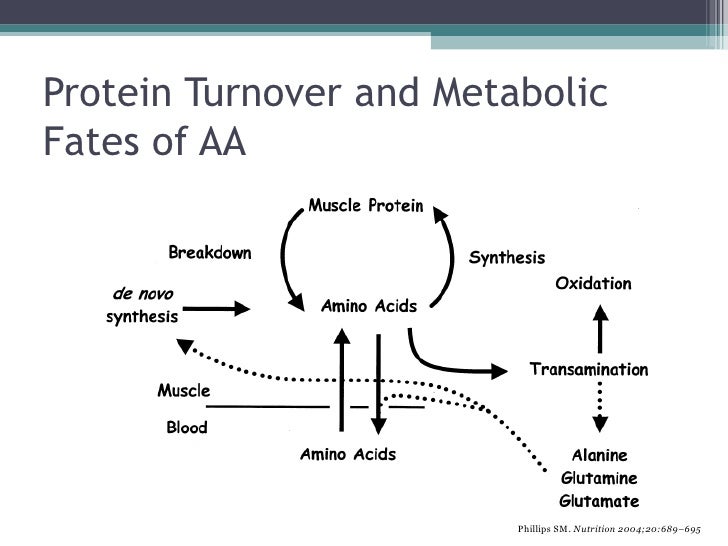 Protein Turnover and Metabolic Fates of AA

Muscle Protein

Breakdown

Synthesis

Oxidation

de novo synthesis

Amino Acids

Transamination

Muscle

Blood

Amino Acids

Alanine
Glutamine
Glutamate

Phillips SM. Nutrition 2004;20:689–695